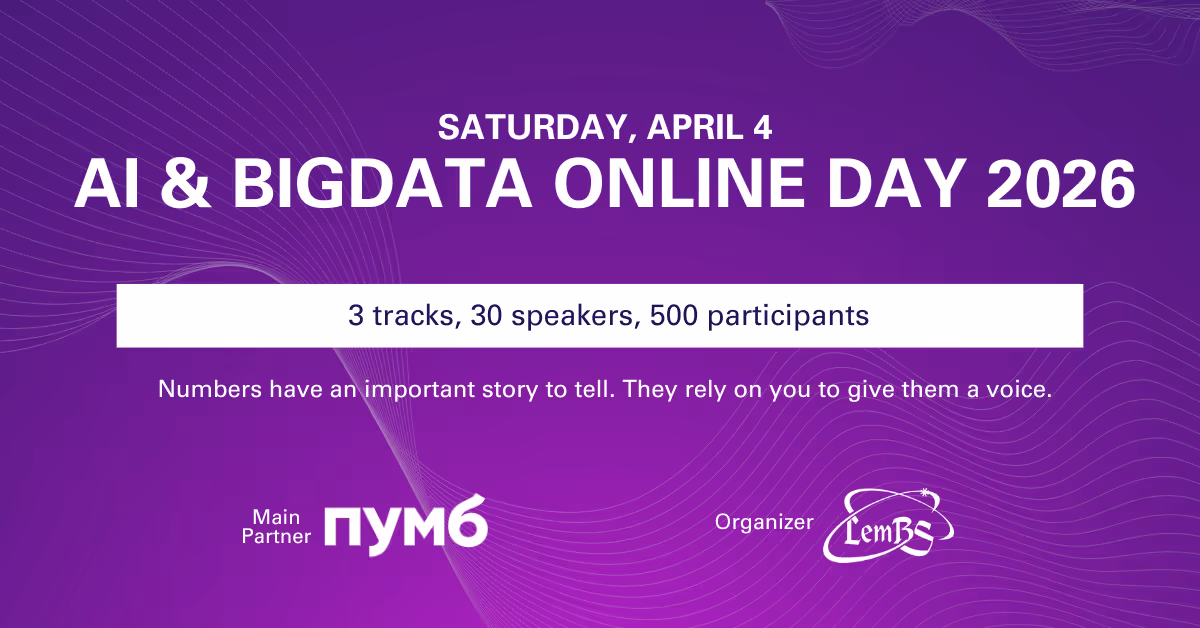 SATURDAY, APRIL 4
AI & BIGDATA ONLINE DAY 2026

3 tracks, 30 speakers, 500 participants

Numbers have an important story to tell. They rely on you to give them a voice.

Main Partner ПУМБ

Organizer LemBS